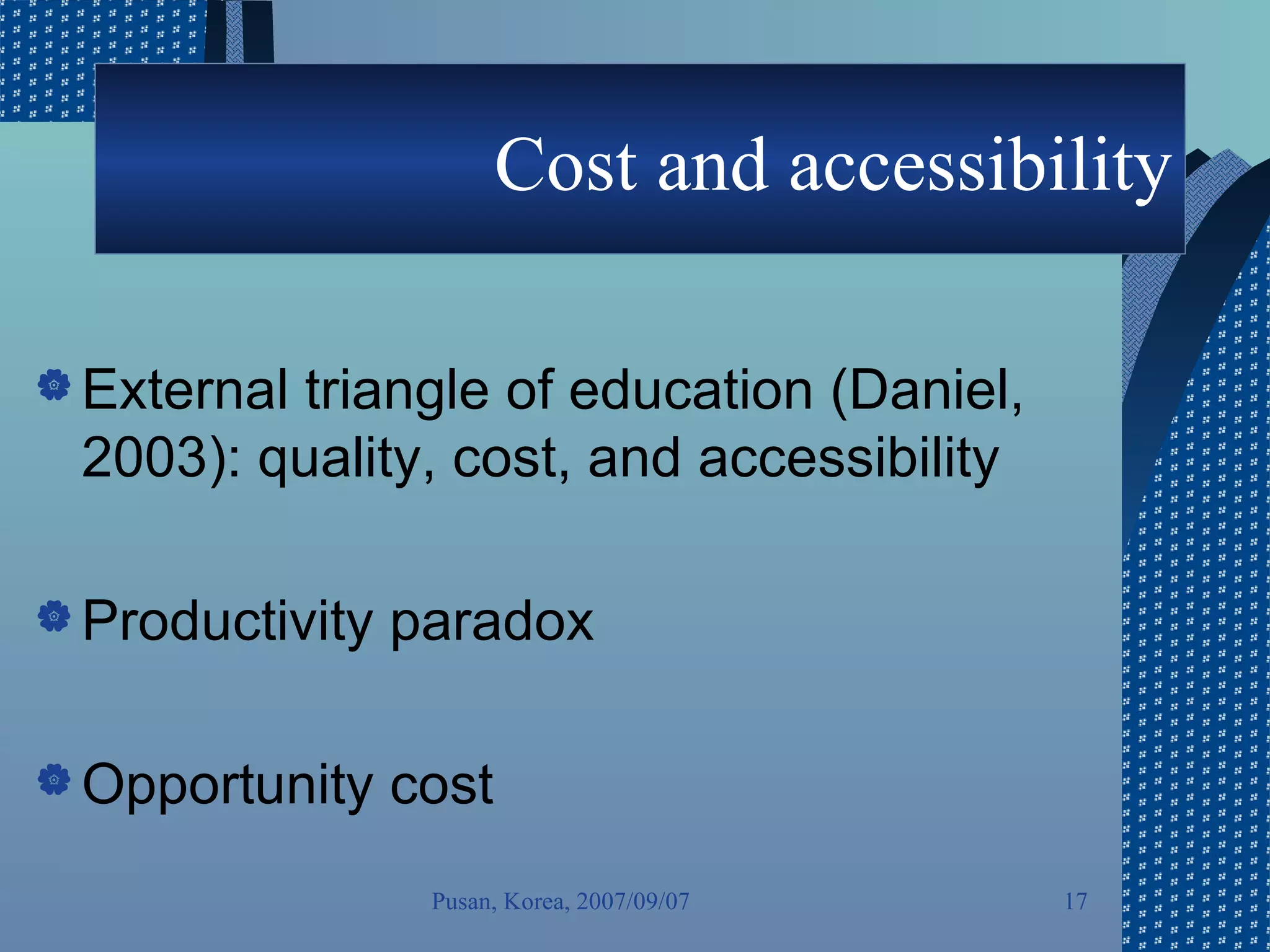 Cost and accessibility

External triangle of education (Daniel, 2003): quality, cost, and accessibility

Productivity paradox

Opportunity cost

Pusan, Korea, 2007/09/07

17